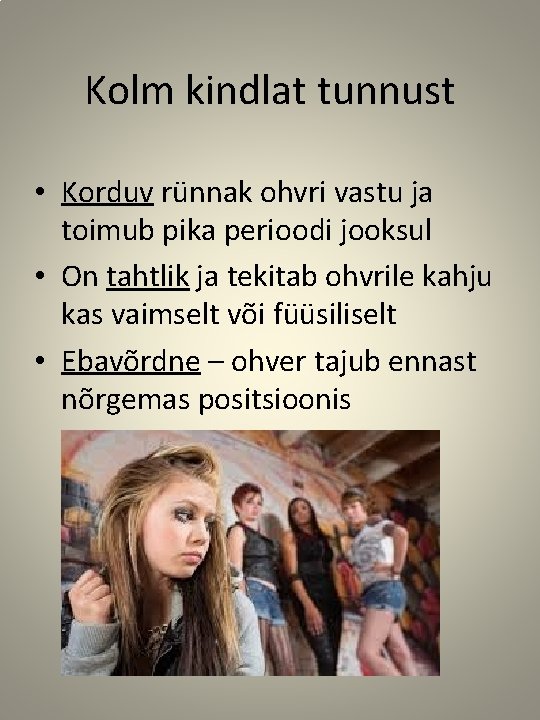 Kolm kindlat tunnust

• Korduv rünnak ohvri vastu ja toimub pika perioodi jooksul
• On tahtlik ja tekitab ohvrile kahju kas vaimselt või füüsiliselt
• Ebavõrdne – ohver tajub ennast nõrgemas positsioonis